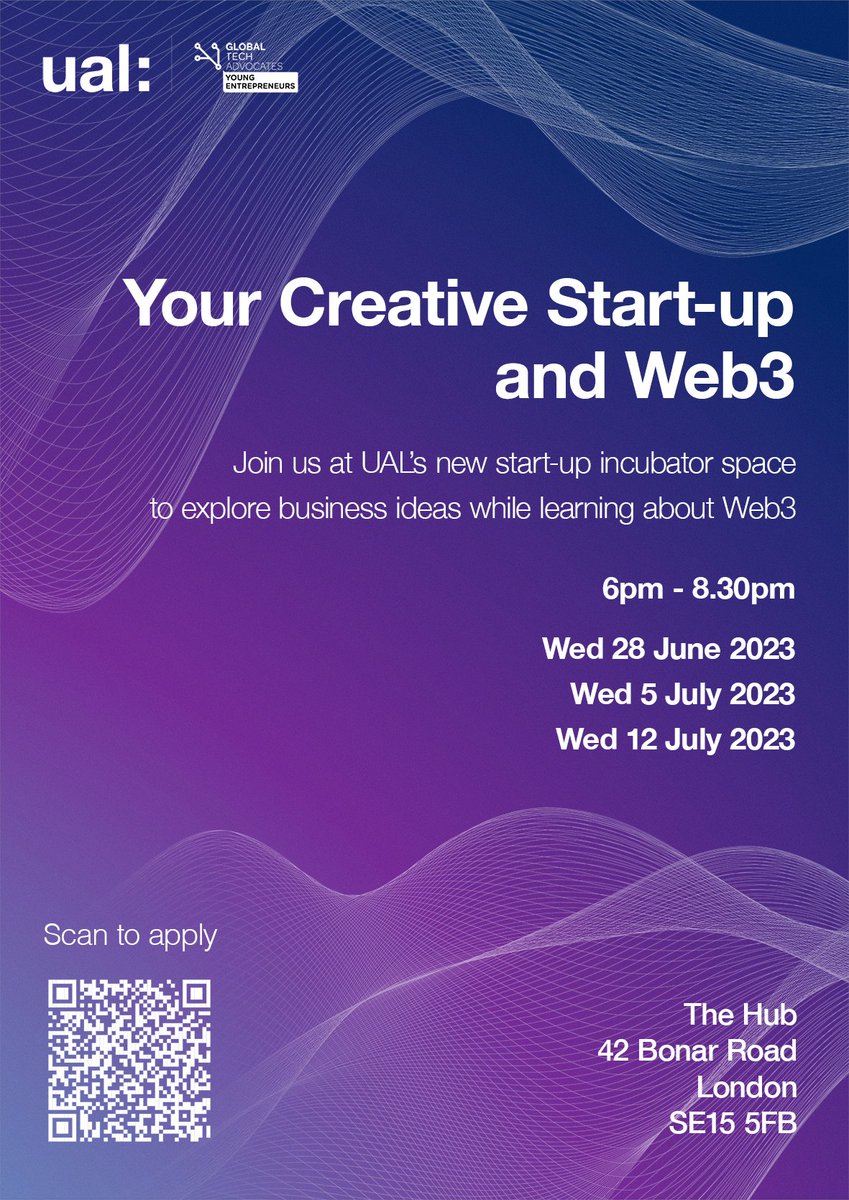 ual:

GLOBAL TECH ADVOCATES
YOUNG ENTREPRENEURS

Your Creative Start-up and Web3

Join us at UAL's new start-up incubator space to explore business ideas while learning about Web3

6pm - 8.30pm

Wed 28 June 2023
Wed 5 July 2023
Wed 12 July 2023

Scan to apply

The Hub
42 Bonar Road
London
SE15 5FB